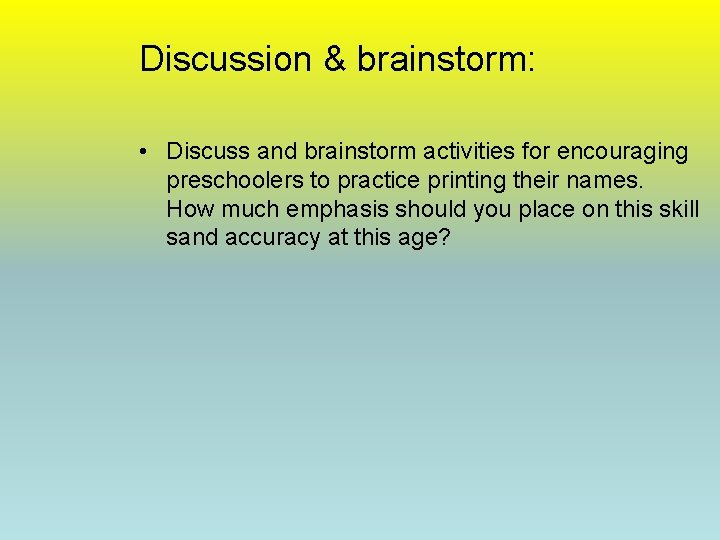 Discussion & brainstorm:

• Discuss and brainstorm activities for encouraging preschoolers to practice printing their names. How much emphasis should you place on this skill sand accuracy at this age?